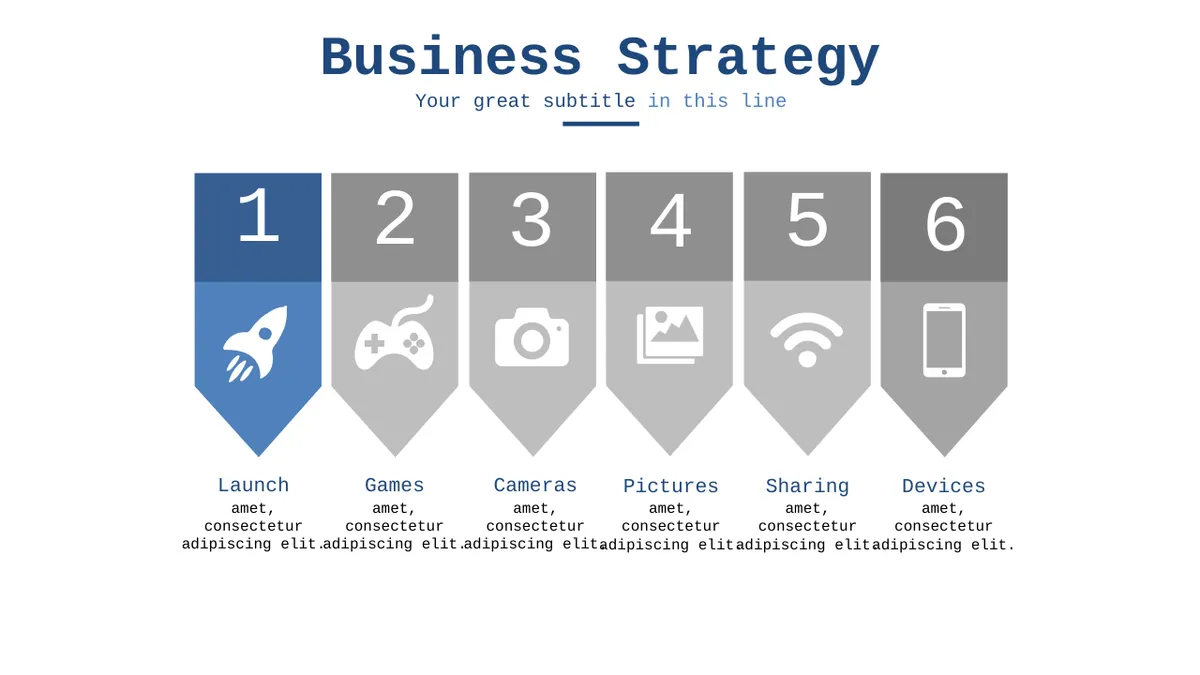 Business Strategy

Your great subtitle in this line

1

Launch
amet, consectetur adipiscing elit.

2

Games
amet, consectetur adipiscing elit.

3

Cameras
amet, consectetur adipiscing elit.

4

Pictures
amet, consectetur adipiscing elit.

5

Sharing
amet, consectetur adipiscing elit.

6

Devices
amet, consectetur adipiscing elit.